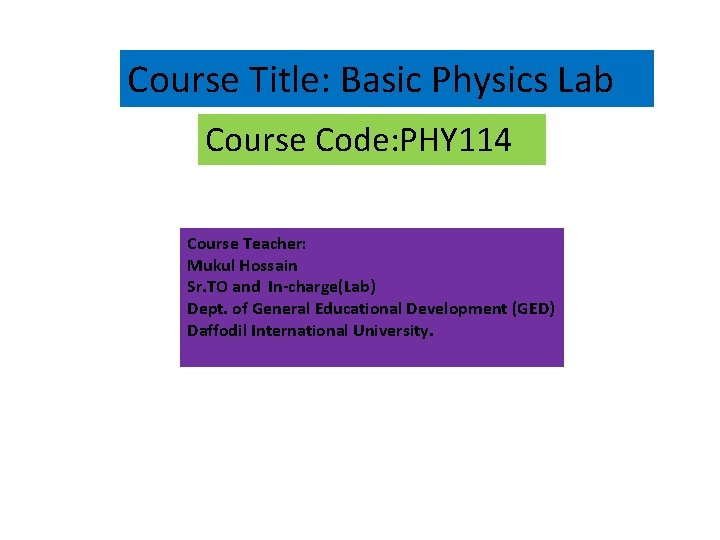 Course Title: Basic Physics Lab

Course Code:PHY114

Course Teacher:
Mukul Hossain
Sr.TO and In-charge(Lab)
Dept. of General Educational Development (GED)
Daffodil International University.